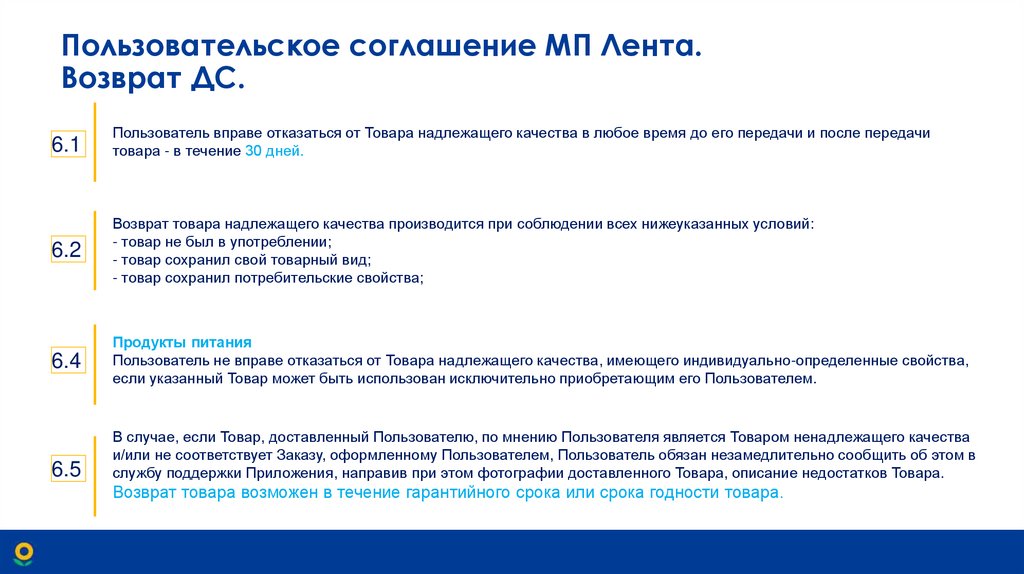 Пользовательское соглашение МП Лента.
Возврат ДС.

6.1

Пользователь вправе отказаться от Товара надлежащего качества в любое время до его передачи и после передачи товара - в течение 30 дней.

6.2

Возврат товара надлежащего качества производится при соблюдении всех нижеуказанных условий:
- товар не был в употреблении;
- товар сохранил свой товарный вид;
- товар сохранил потребительские свойства;

6.4

Продукты питания
Пользователь не вправе отказаться от Товара надлежащего качества, имеющего индивидуально-определенные свойства, если указанный Товар может быть использован исключительно приобретающим его Пользователем.

6.5

В случае, если Товар, доставленный Пользователю, по мнению Пользователя является Товаром ненадлежащего качества и/или не соответствует Заказу, оформленному Пользователем, Пользователь обязан незамедлительно сообщить об этом в службу поддержки Приложения, направив при этом фотографии доставленного Товара, описание недостатков Товара.
Возврат товара возможен в течение гарантийного срока или срока годности товара.